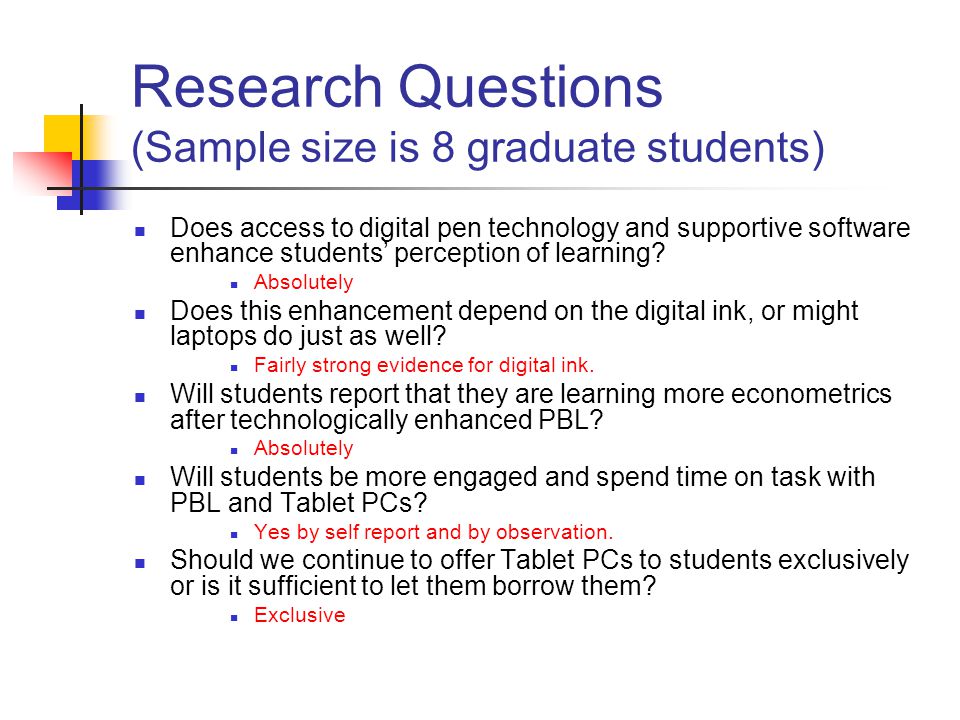 Research Questions
(Sample size is 8 graduate students)

- Does access to digital pen technology and supportive software enhance students' perception of learning?
  - Absolutely
- Does this enhancement depend on the digital ink, or might laptops do just as well?
  - Fairly strong evidence for digital ink.
- Will students report that they are learning more econometrics after technologically enhanced PBL?
  - Absolutely
- Will students be more engaged and spend time on task with PBL and Tablet PCs?
  - Yes by self report and by observation.
- Should we continue to offer Tablet PCs to students exclusively or is it sufficient to let them borrow them?
  - Exclusive